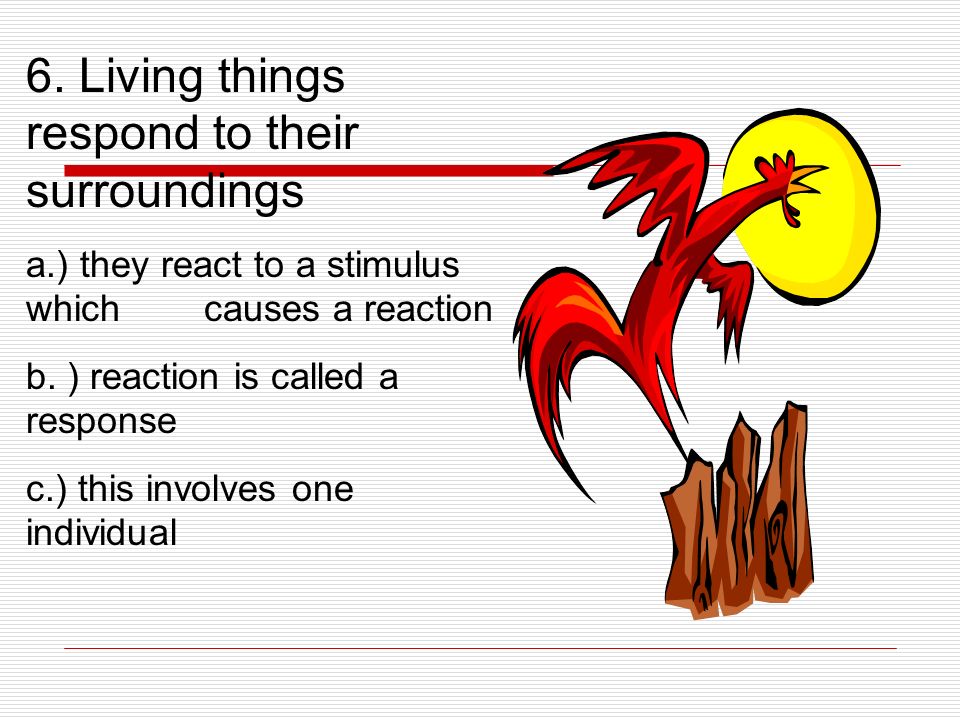 6. Living things respond to their surroundings

a.) they react to a stimulus which causes a reaction

b. ) reaction is called a response

c.) this involves one individual